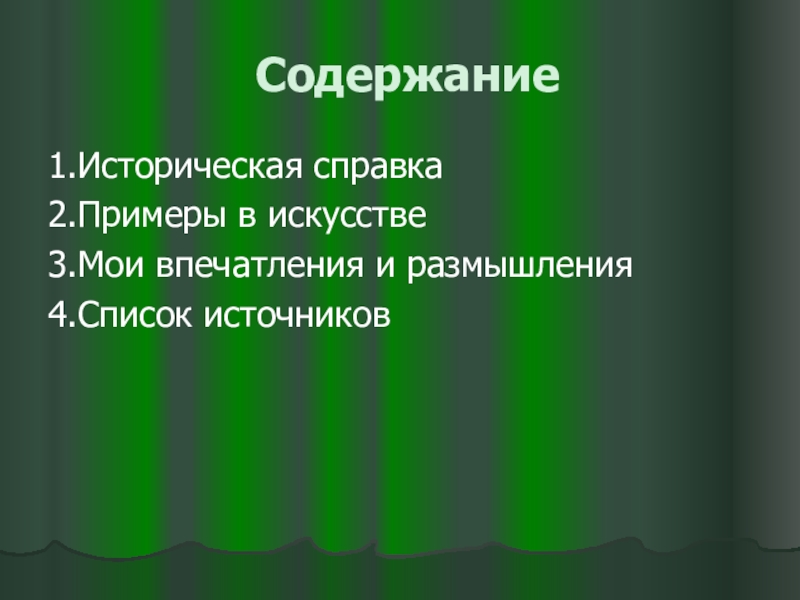 Содержание

1.Историческая справка
2.Примеры в искусстве
3.Мои впечатления и размышления
4.Список источников